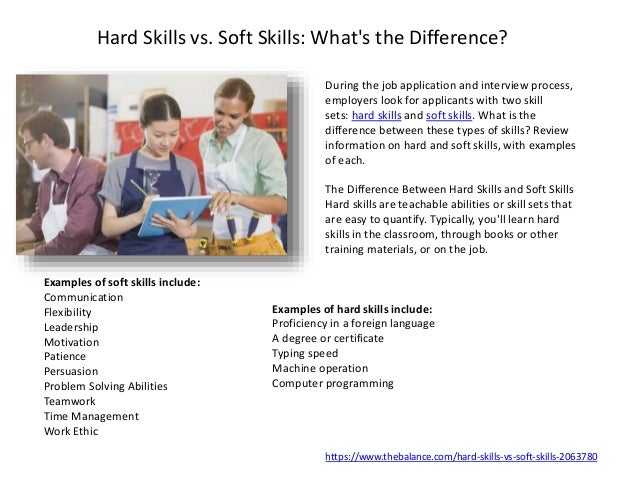 Hard Skills vs. Soft Skills: What's the Difference?

During the job application and interview process, employers look for applicants with two skill sets: hard skills and soft skills. What is the difference between these types of skills? Review information on hard and soft skills, with examples of each.

The Difference Between Hard Skills and Soft Skills
Hard skills are teachable abilities or skill sets that are easy to quantify. Typically, you'll learn hard skills in the classroom, through books or other training materials, or on the job.

Examples of soft skills include:
Communication
Flexibility
Leadership
Motivation
Patience
Persuasion
Problem Solving Abilities
Teamwork
Time Management
Work Ethic

Examples of hard skills include:
Proficiency in a foreign language
A degree or certificate
Typing speed
Machine operation
Computer programming

https://www.thebalance.com/hard-skills-vs-soft-skills-2063780